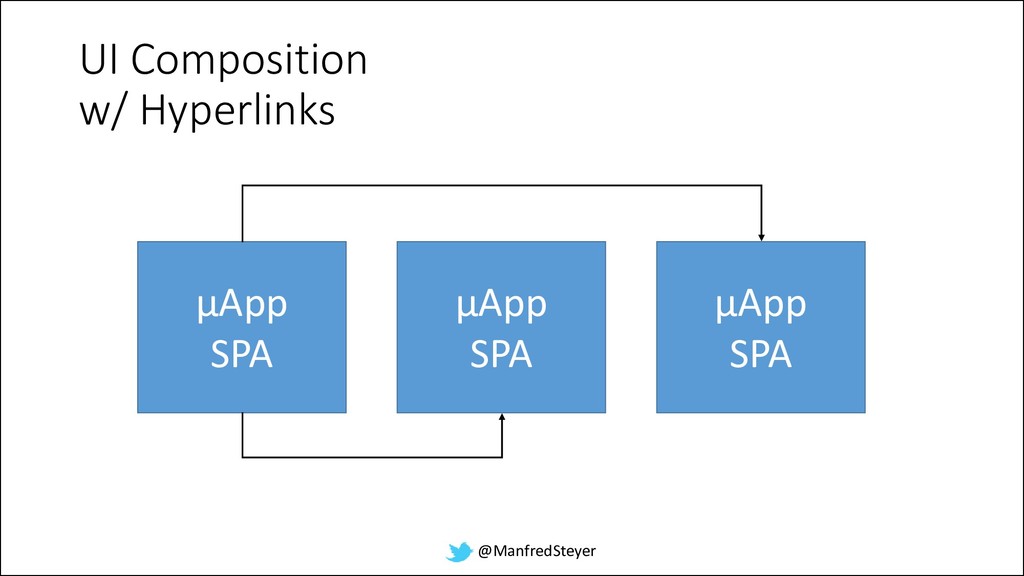 UI Composition
w/ Hyperlinks

µApp
SPA

µApp
SPA

µApp
SPA

@ManfredSteyer